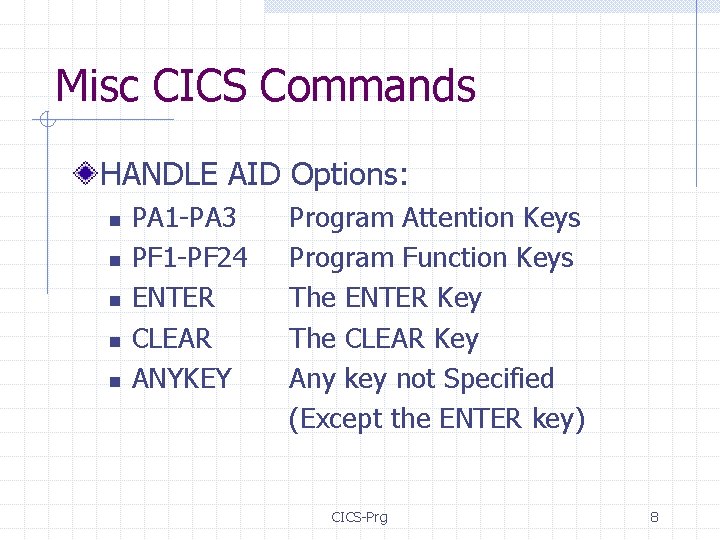 Misc CICS Commands

HANDLE AID Options:

- PA1-PA3 Program Attention Keys
- PF1-PF24 Program Function Keys
- ENTER The ENTER Key
- CLEAR The CLEAR Key
- ANYKEY Any key not Specified (Except the ENTER key)

CICS-Prg

8